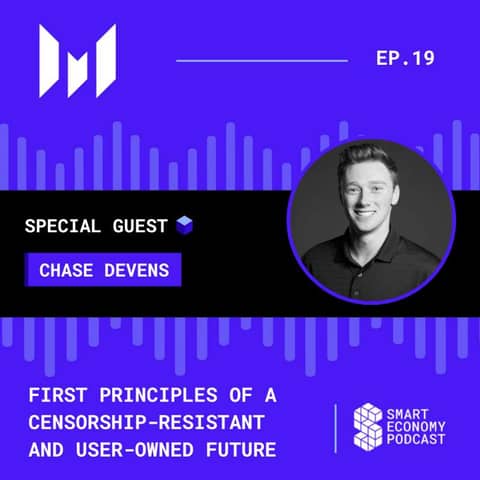 EP.19

SPECIAL GUEST

CHASE DEVENS

FIRST PRINCIPLES OF A CENSORSHIP-RESISTANT AND USER-OWNED FUTURE

SMART ECONOMY PODCAST